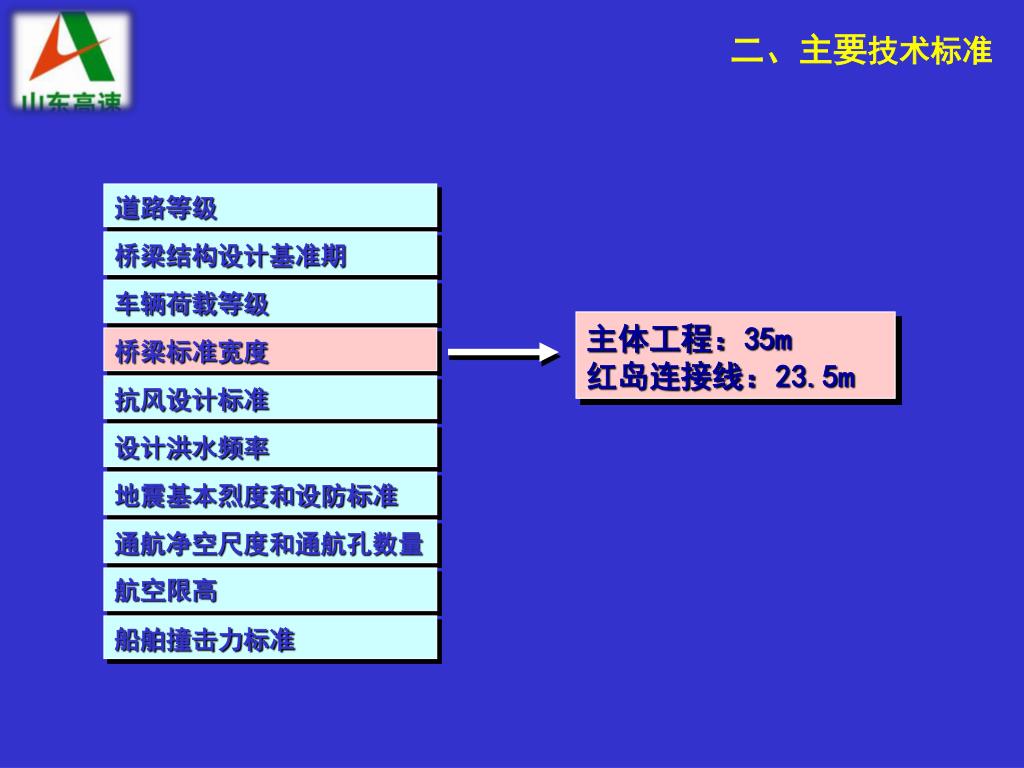 山东高速

二、主要技术标准

道路等级

桥梁结构设计基准期

车辆荷载等级

桥梁标准宽度

抗风设计标准

设计洪水频率

地震基本烈度和设防标准

通航净空尺度和通航孔数量

航空限高

船舶撞击力标准

主体工程：35m
红岛连接线：23.5m